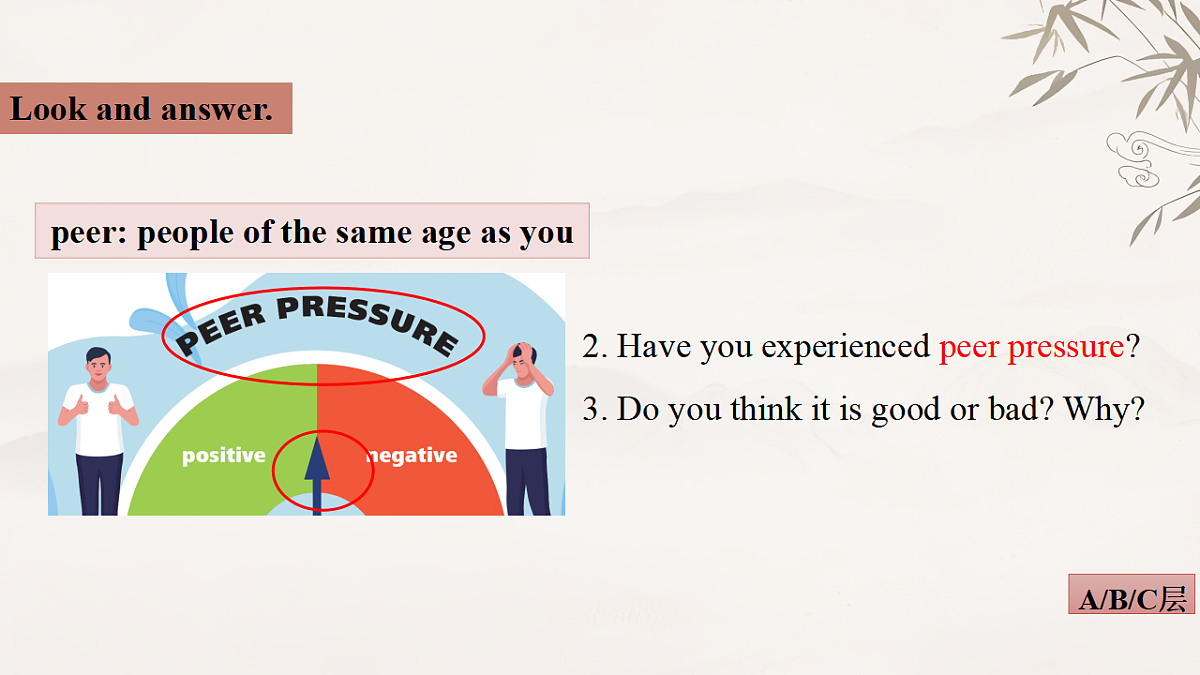 Look and answer.

peer: people of the same age as you

PEER PRESSURE

positive

negative

2. Have you experienced peer pressure?

3. Do you think it is good or bad? Why?

A/B/C层